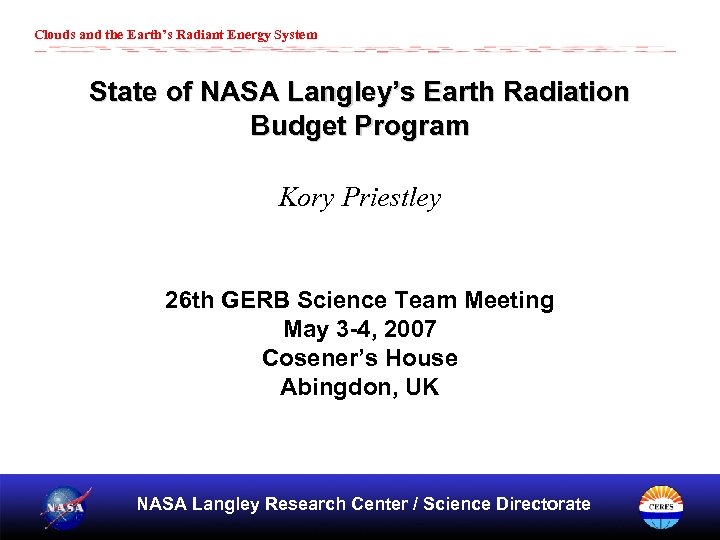 Clouds and the Earth's Radiant Energy System

State of NASA Langley's Earth Radiation Budget Program

Kory Priestley

26th GERB Science Team Meeting
May 3-4, 2007
Cosener's House
Abingdon, UK

NASA

NASA Langley Research Center / Science Directorate

CERES